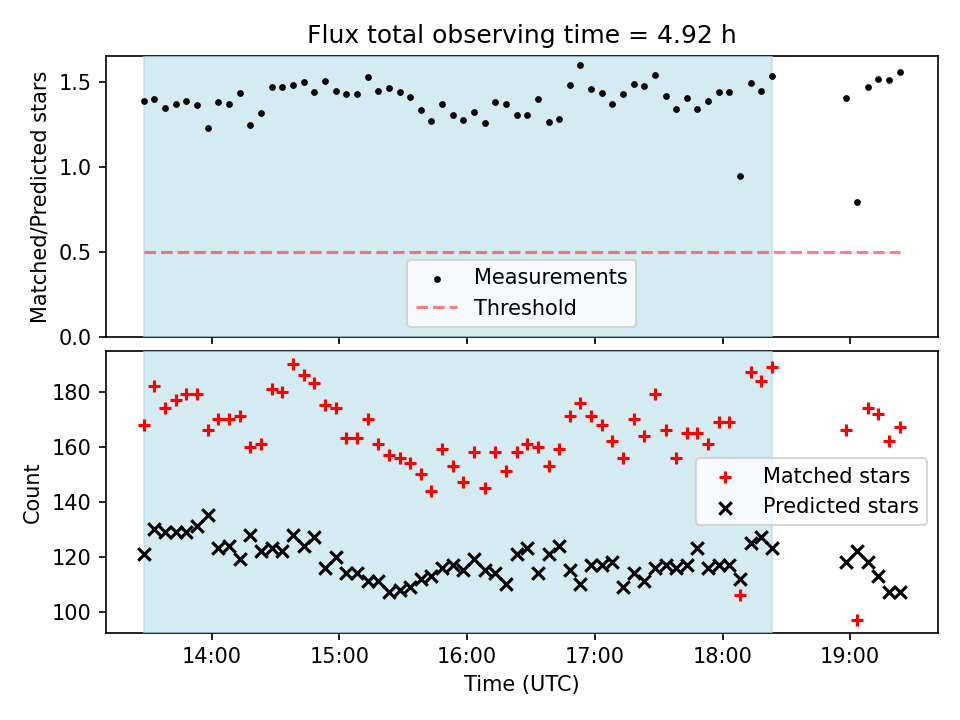 Flux total observing time = 4.92 h

Matched/Predicted stars

1.5
1.0
0.5
0.0

Measurements
Threshold

Count

180
160
140
120
100

Matched stars
Predicted stars

14:00
15:00
16:00
17:00
18:00
19:00

Time (UTC)